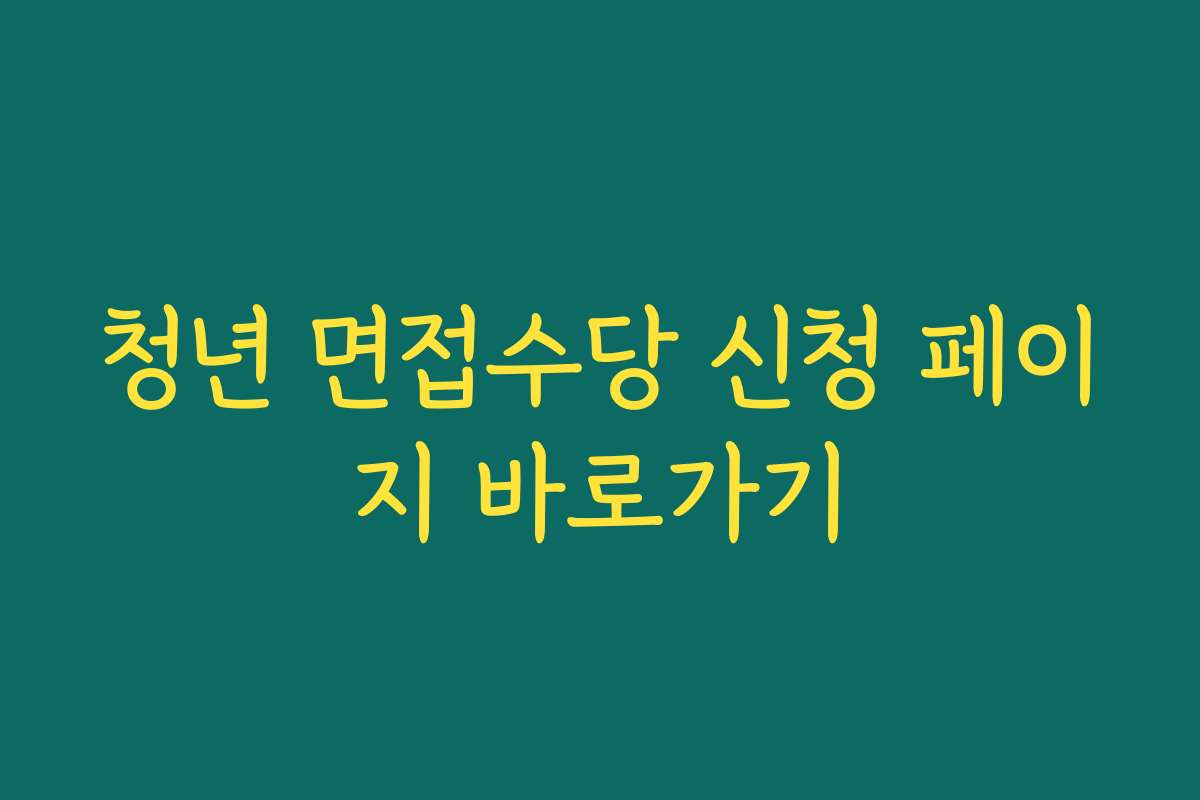 청년 면접수당 신청 페이지 바로가기